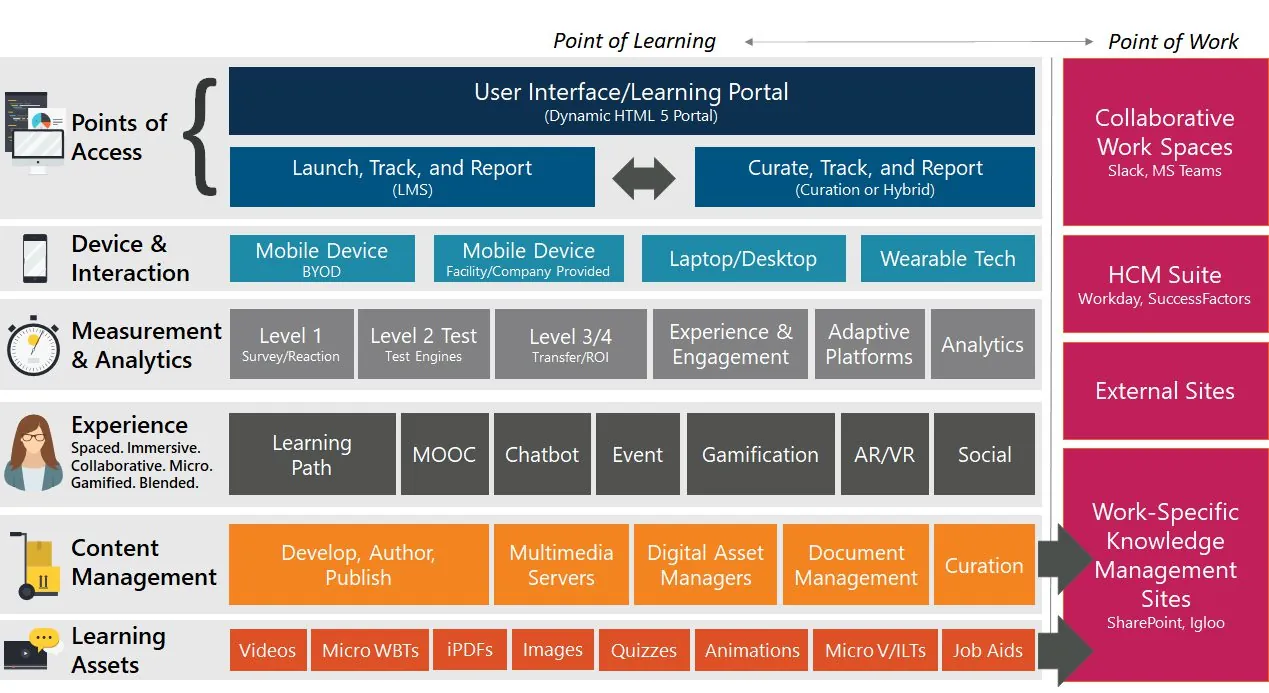 Point of Learning

Point of Work

Points of Access

User Interface/Learning Portal
(Dynamic HTML 5 Portal)

Launch, Track, and Report
(LMS)

Curate, Track, and Report
(Curation or Hybrid)

Device & Interaction

Mobile Device
BYOD

Mobile Device
Facility/Company Provided

Laptop/Desktop

Wearable Tech

Measurement & Analytics

Level 1
Survey/Reaction

Level 2 Test
Test Engines

Level 3/4
Transfer/ROI

Experience & Engagement

Adaptive Platforms

Analytics

Experience
Spaced. Immersive. Collaborative. Micro. Gamified. Blended.

Learning Path

MOOC

Chatbot

Event

Gamification

AR/VR

Social

Content Management

Develop, Author, Publish

Multimedia Servers

Digital Asset Managers

Document Management

Curation

Learning Assets

Videos

Micro WBTs

iPDFs

Images

Quizzes

Animations

Micro V/ILTs

Job Aids

Collaborative Work Spaces
Slack, MS Teams

HCM Suite
Workday, SuccessFactors

External Sites

Work-Specific Knowledge Management Sites
SharePoint, Igloo